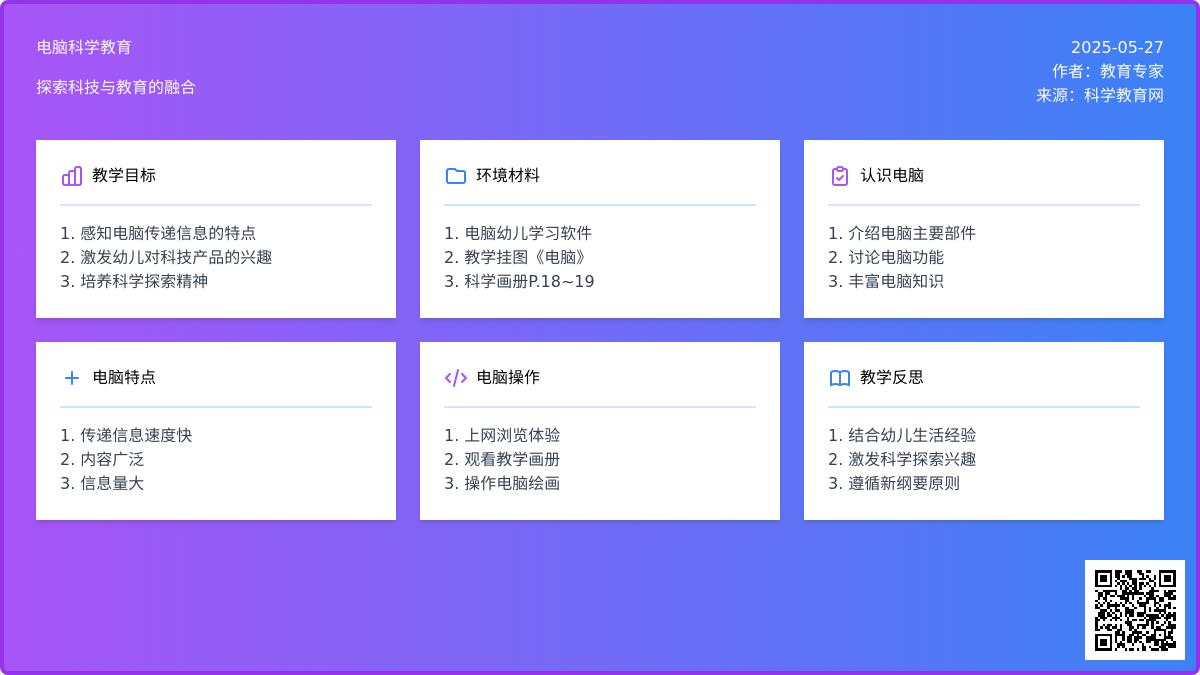 电脑科学教育

探索科技与教育的融合

2025-05-27
作者：教育专家
来源：科学教育网

教学目标

1. 感知电脑传递信息的特点
2. 激发幼儿对科技产品的兴趣
3. 培养科学探索精神

环境材料

1. 电脑幼儿学习软件
2. 教学挂图《电脑》
3. 科学画册P.18~19

认识电脑

1. 介绍电脑主要部件
2. 讨论电脑功能
3. 丰富电脑知识

电脑特点

1. 传递信息速度快
2. 内容广泛
3. 信息量大

电脑操作

1. 上网浏览体验
2. 观看教学画册
3. 操作电脑绘画

教学反思

1. 结合幼儿生活经验
2. 激发科学探索兴趣
3. 遵循新纲要原则